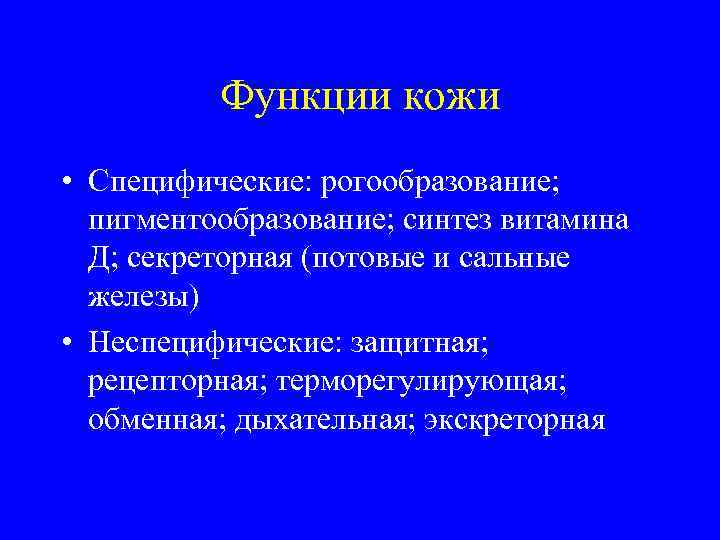 Функции кожи

• Специфические: рогообразование; пигментообразование; синтез витамина Д; секреторная (потовые и сальные железы)

• Неспецифические: защитная; рецепторная; терморегулирующая; обменная; дыхательная; экскреторная